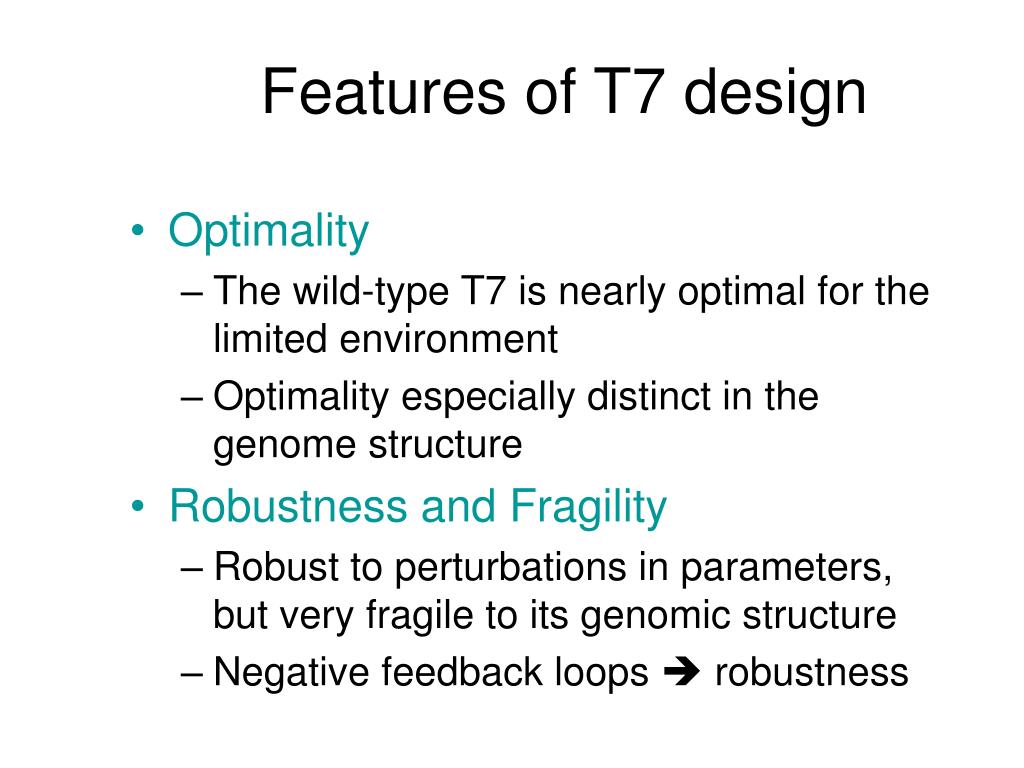 Features of T7 design

• Optimality
– The wild-type T7 is nearly optimal for the limited environment
– Optimality especially distinct in the genome structure

• Robustness and Fragility
– Robust to perturbations in parameters, but very fragile to its genomic structure
– Negative feedback loops ➔ robustness